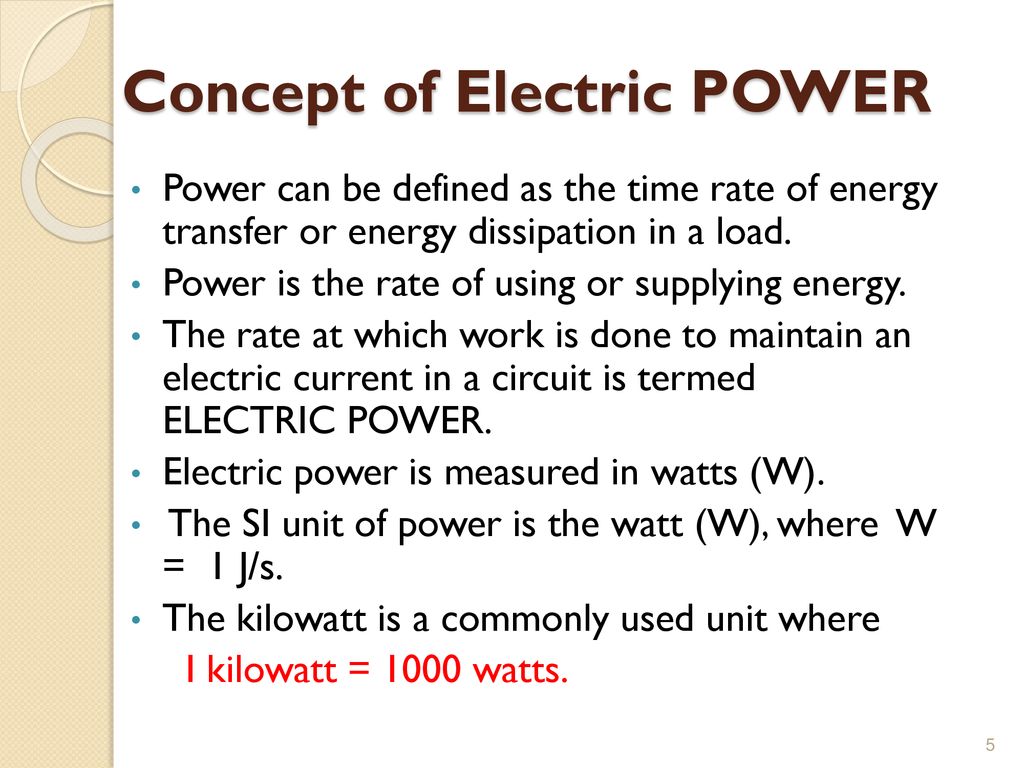 Concept of Electric POWER

• Power can be defined as the time rate of energy transfer or energy dissipation in a load.
• Power is the rate of using or supplying energy.
• The rate at which work is done to maintain an electric current in a circuit is termed ELECTRIC POWER.
• Electric power is measured in watts (W).
• The SI unit of power is the watt (W), where W = 1 J/s.
• The kilowatt is a commonly used unit where 1 kilowatt = 1000 watts.

5